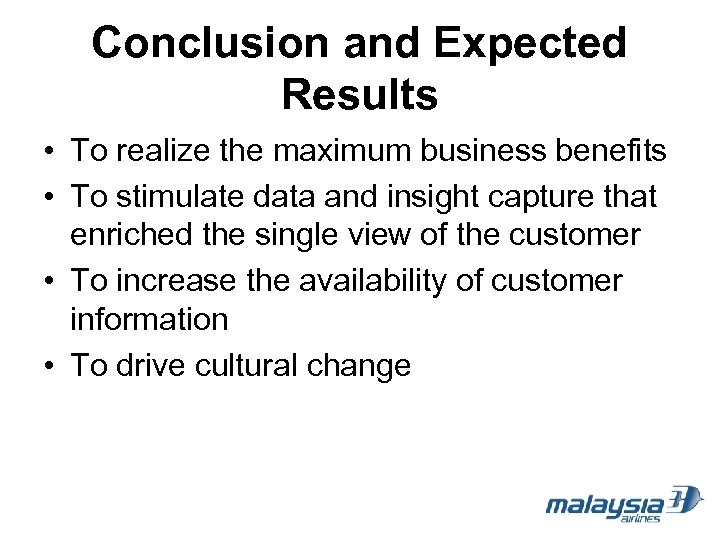 Conclusion and Expected Results

• To realize the maximum business benefits
• To stimulate data and insight capture that enriched the single view of the customer
• To increase the availability of customer information
• To drive cultural change

malaysia airlines